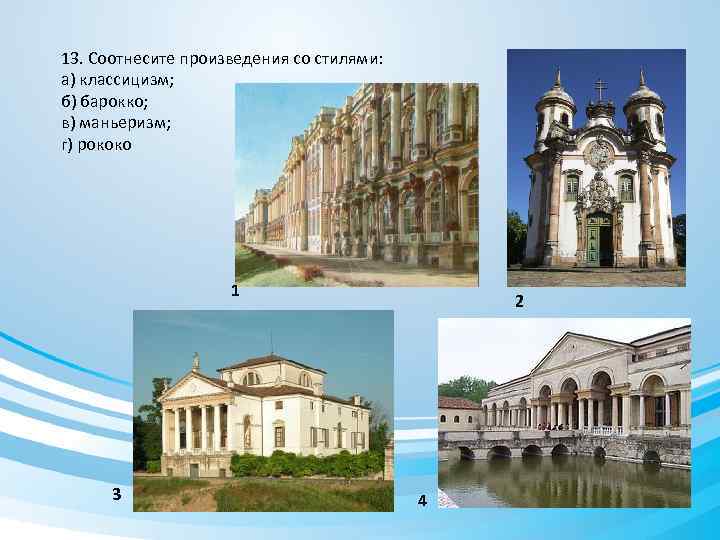 13. Соотнесите произведения со стилями:
а) классицизм;
б) барокко;
в) маньеризм;
г) рококо

1

2

3

4